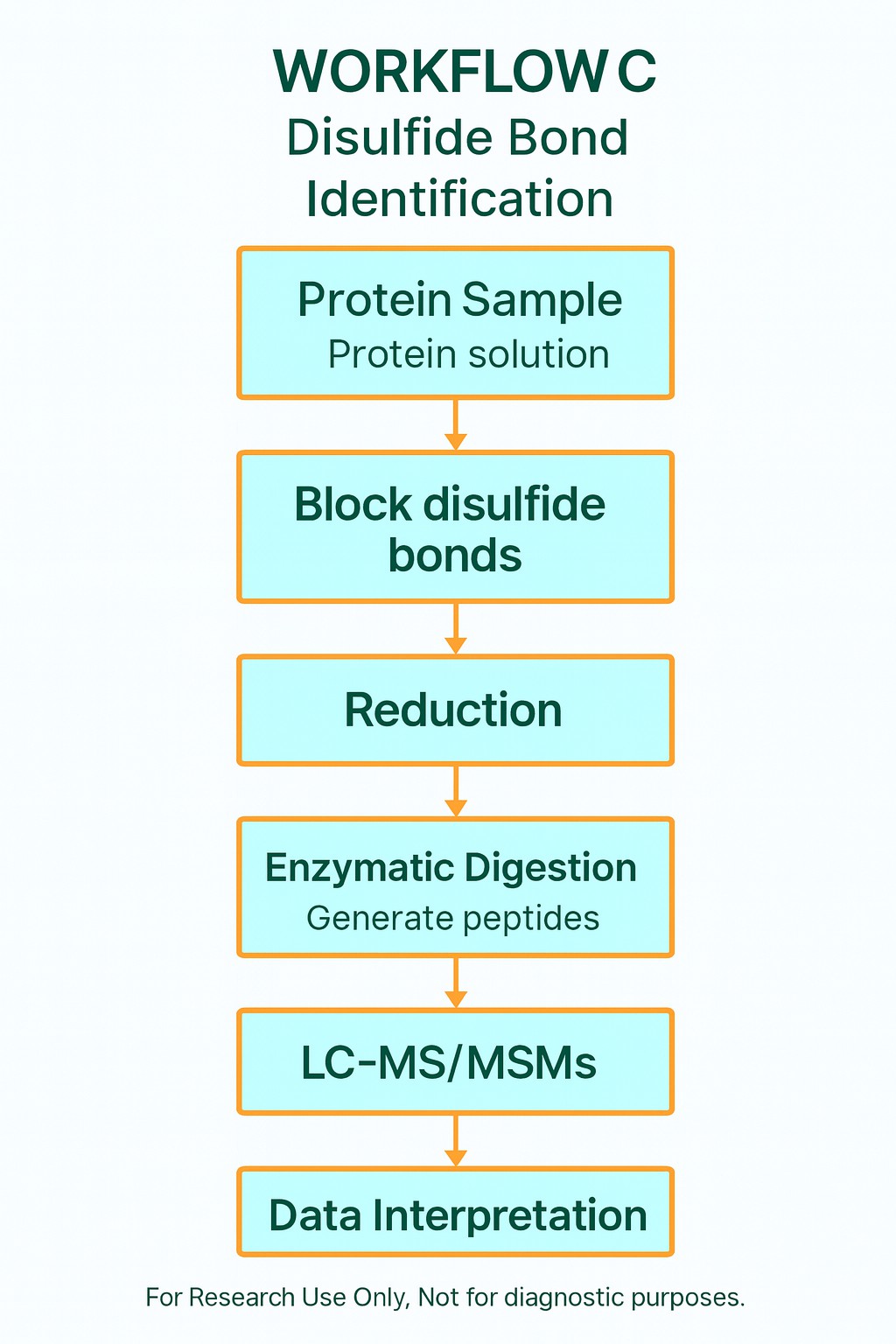 WORKFLOW C
Disulfide Bond Identification

Protein Sample
Protein solution

Block disulfide bonds

Reduction

Enzymatic Digestion
Generate peptides

LC-MS/MSMs

Data Interpretation

For Research Use Only, Not for diagnostic purposes.